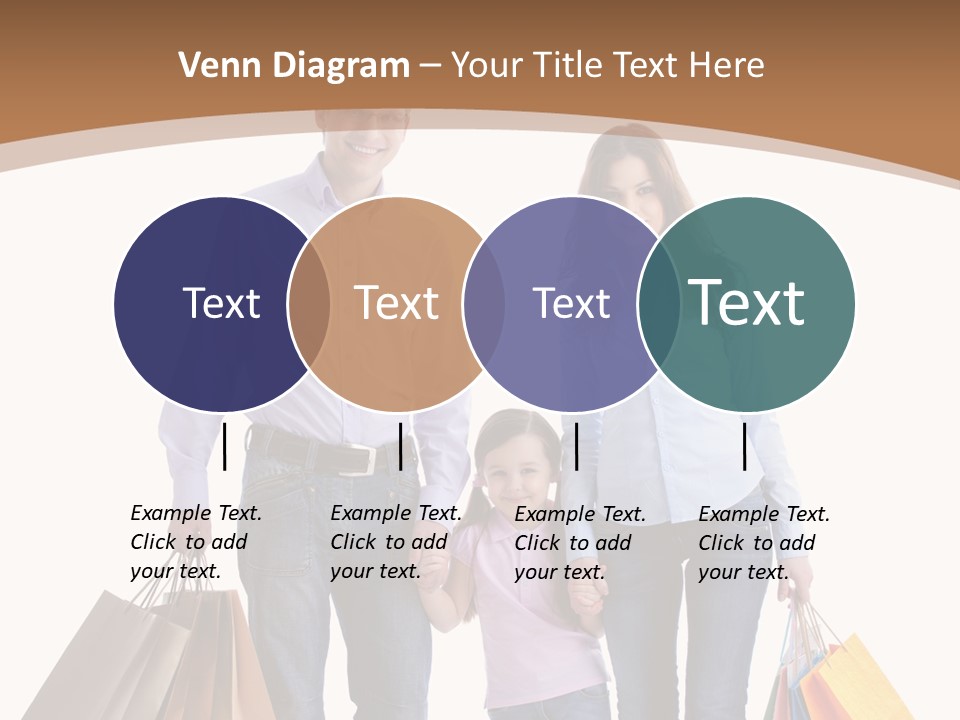 Venn Diagram – Your Title Text Here

Text

Text

Text

Text

Example Text. Click to add your text.

Example Text. Click to add your text.

Example Text. Click to add your text.

Example Text. Click to add your text.